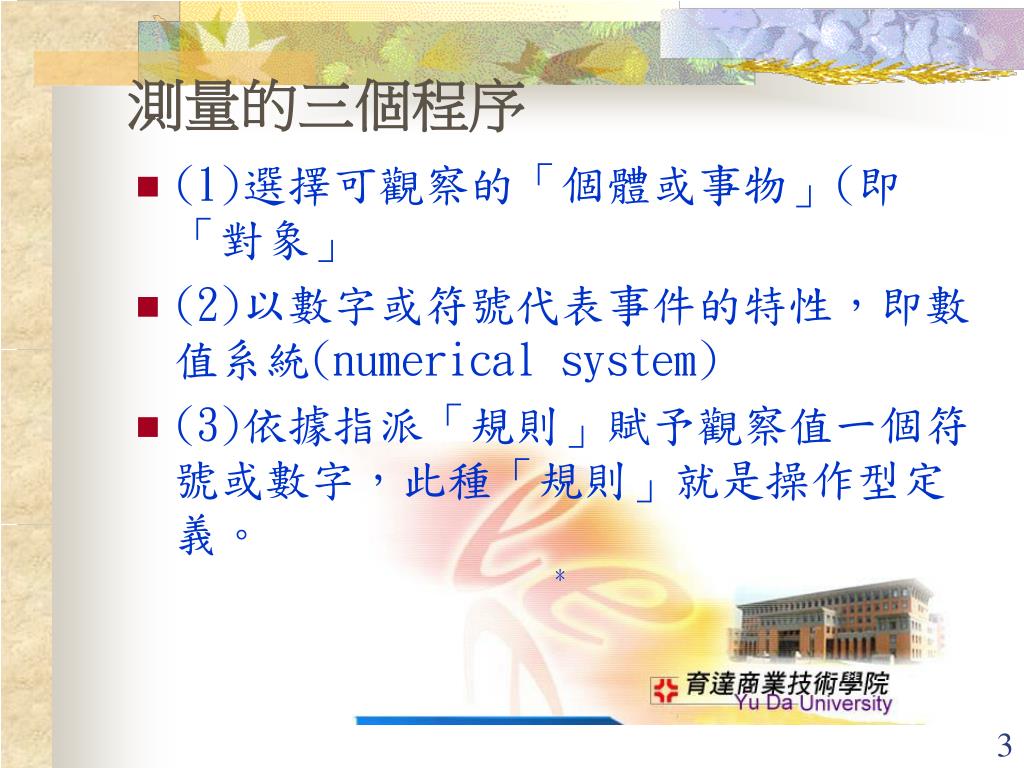 測量的三個程序

(1)選擇可觀察的「個體或事物」(即「對象」

(2)以數字或符號代表事件的特性，即數值系統(numerical system)

(3)依據指派「規則」賦予觀察值一個符號或數字，此種「規則」就是操作型定義。

*

育達商業技術學院
Yu Da University

3